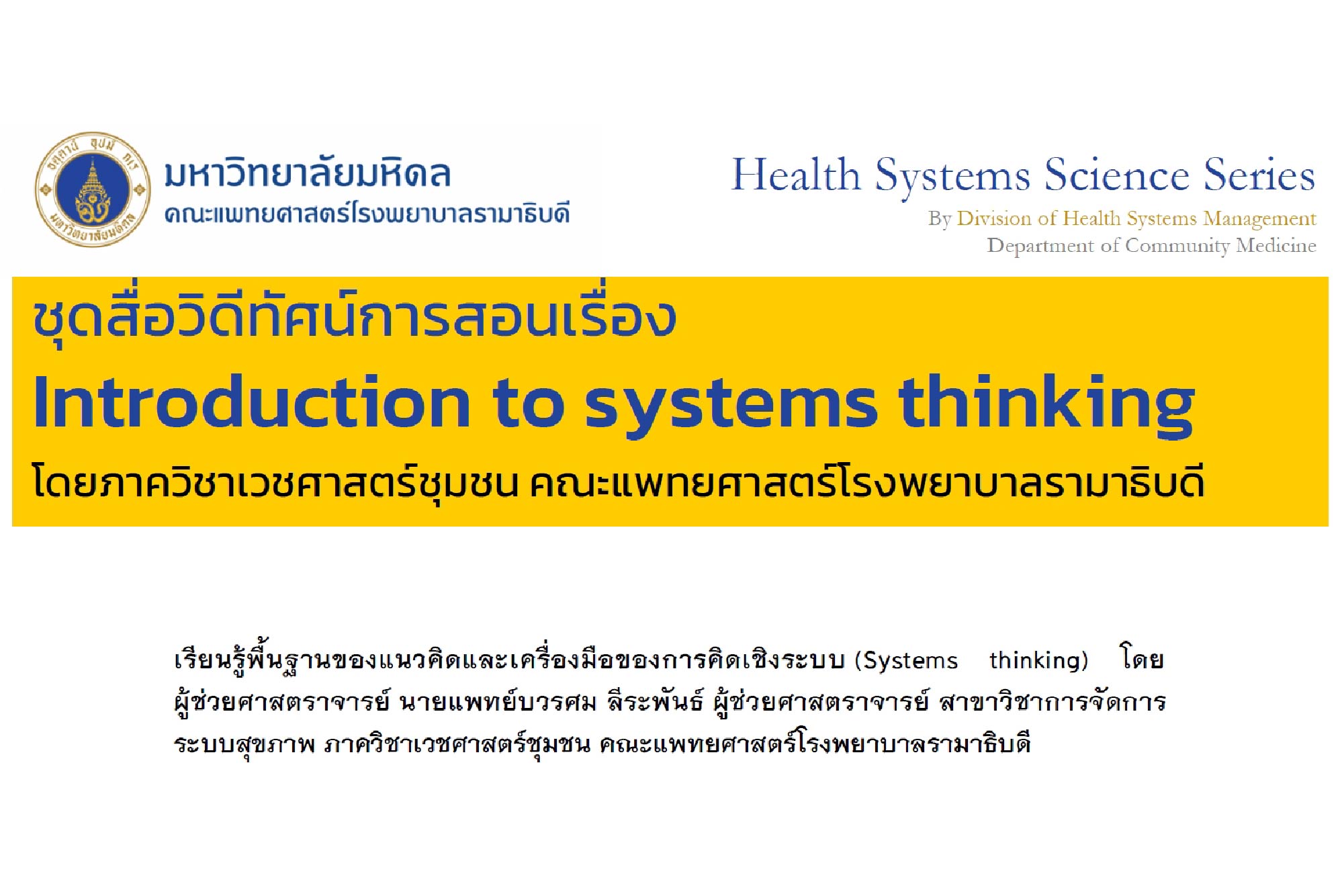 อตฺตานํ อุปมํ กเร
มหาวิทยาลัยมหิดล

มหาวิทยาลัยมหิดล
คณะแพทยศาสตร์โรงพยาบาลรามาธิบดี

Health Systems Science Series
By Division of Health Systems Management
Department of Community Medicine

ชุดสื่อวิดีทัศน์การสอนเรื่อง
Introduction to systems thinking
โดยภาควิชาเวชศาสตร์ชุมชน คณะแพทยศาสตร์โรงพยาบาลรามาธิบดี

เรียนรู้พื้นฐานของแนวคิดและเครื่องมือของการคิดเชิงระบบ (Systems thinking) โดย ผู้ช่วยศาสตราจารย์ นายแพทย์บวรศม ลีระพันธ์ ผู้ช่วยศาสตราจารย์ สาขาวิชาการจัดการระบบสุขภาพ ภาควิชาเวชศาสตร์ชุมชน คณะแพทยศาสตร์โรงพยาบาลรามาธิบดี